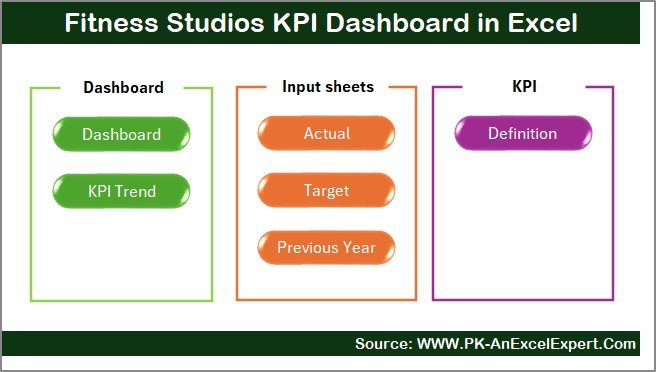 Fitness Studios KPI Dashboard in Excel

Dashboard

Dashboard

KPI Trend

Input sheets

Actual

Target

Previous Year

KPI

Definition

Source: WWW.PK-AnExcelExpert.Com